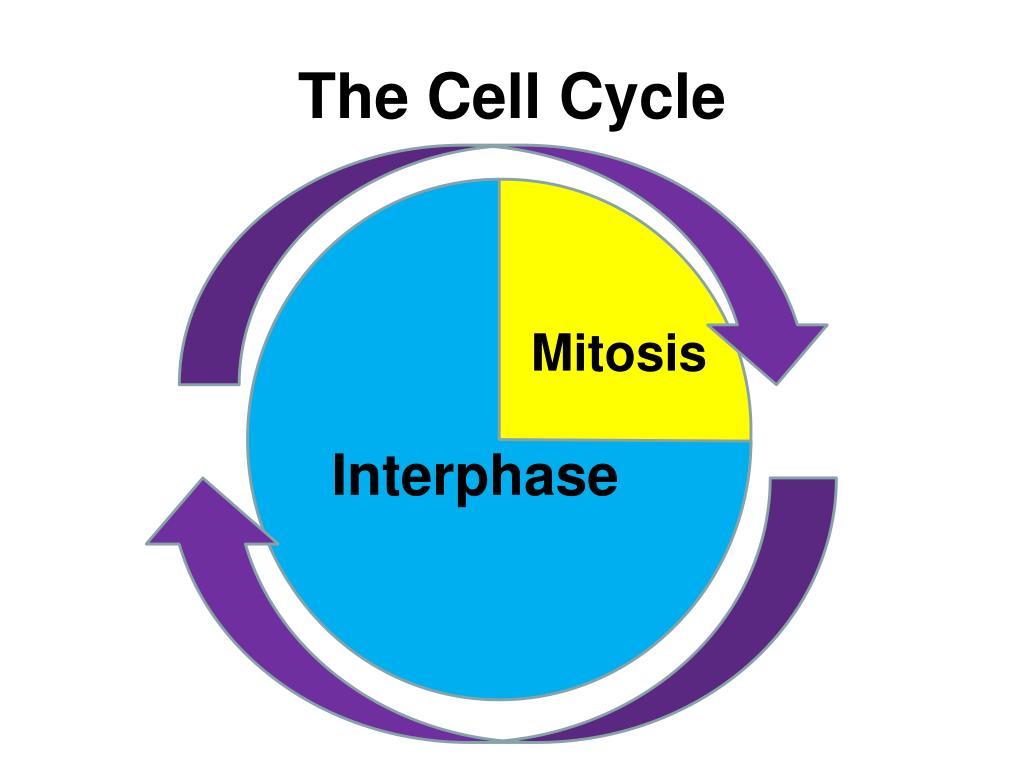 The Cell Cycle

Mitosis

Interphase